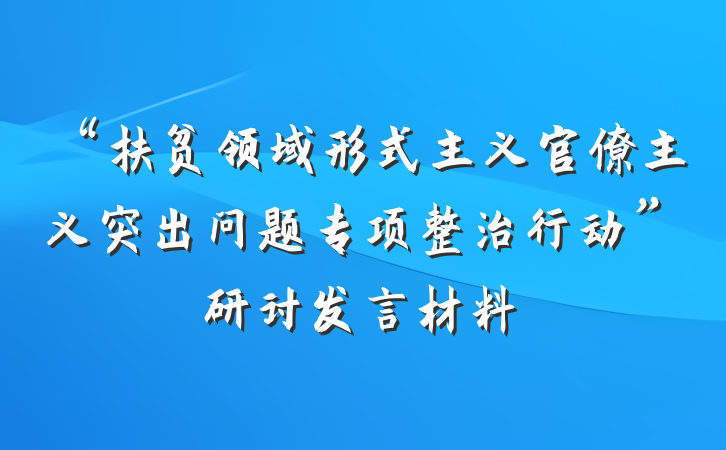 “扶贫领域形式主义官僚主义突出问题专项整治行动”研讨发言材料